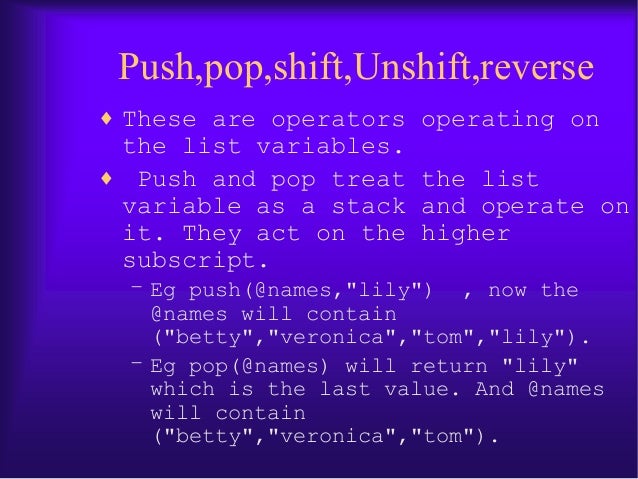 Push,pop,shift,Unshift,reverse

♦ These are operators operating on the list variables.

♦ Push and pop treat the list variable as a stack and operate on it. They act on the higher subscript.

– Eg push(@names,"lily") , now the @names will contain ("betty","veronica","tom","lily").

– Eg pop(@names) will return "lily" which is the last value. And @names will contain ("betty","veronica","tom").